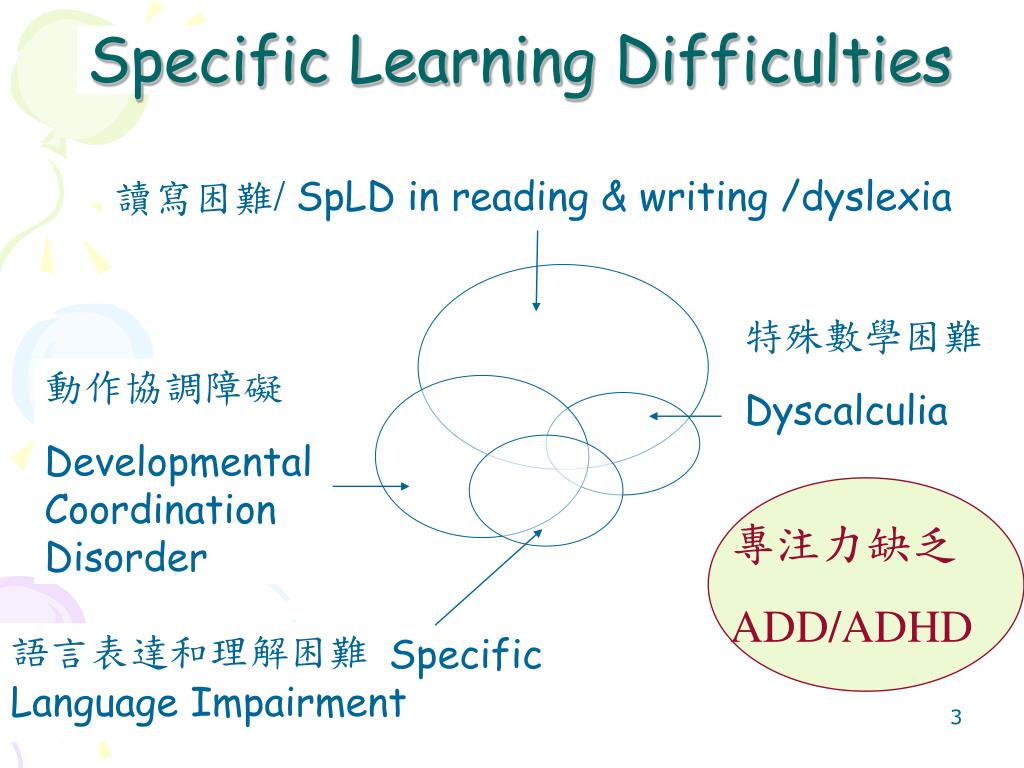 Specific Learning Difficulties

讀寫困難/ SpLD in reading & writing /dyslexia

特殊數學困難

Dyscalculia

動作協調障礙

Developmental Coordination Disorder

專注力缺乏

ADD/ADHD

語言表達和理解困難 Specific Language Impairment

3